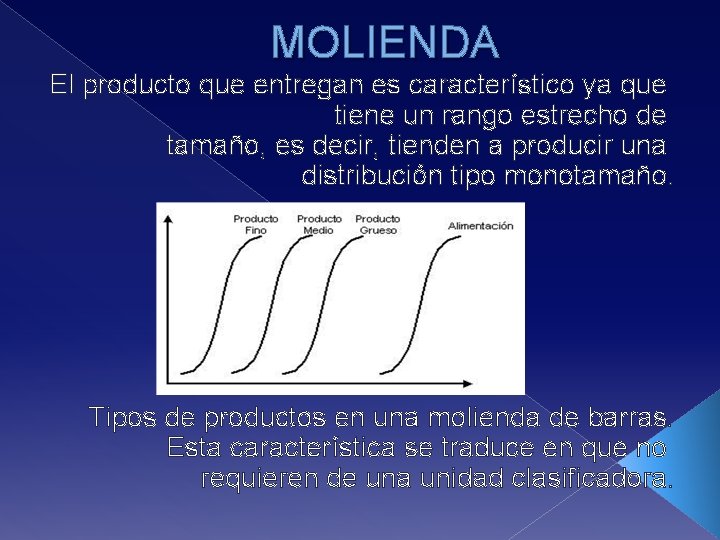 MOLIENDA

El producto que entregan es característico ya que tiene un rango estrecho de tamaño, es decir, tienden a producir una distribución tipo monotamaño.

Producto Fino

Producto Medio

Producto Grueso

Alimentación

Tipos de productos en una molienda de barras. Esta característica se traduce en que no requieren de una unidad clasificadora.